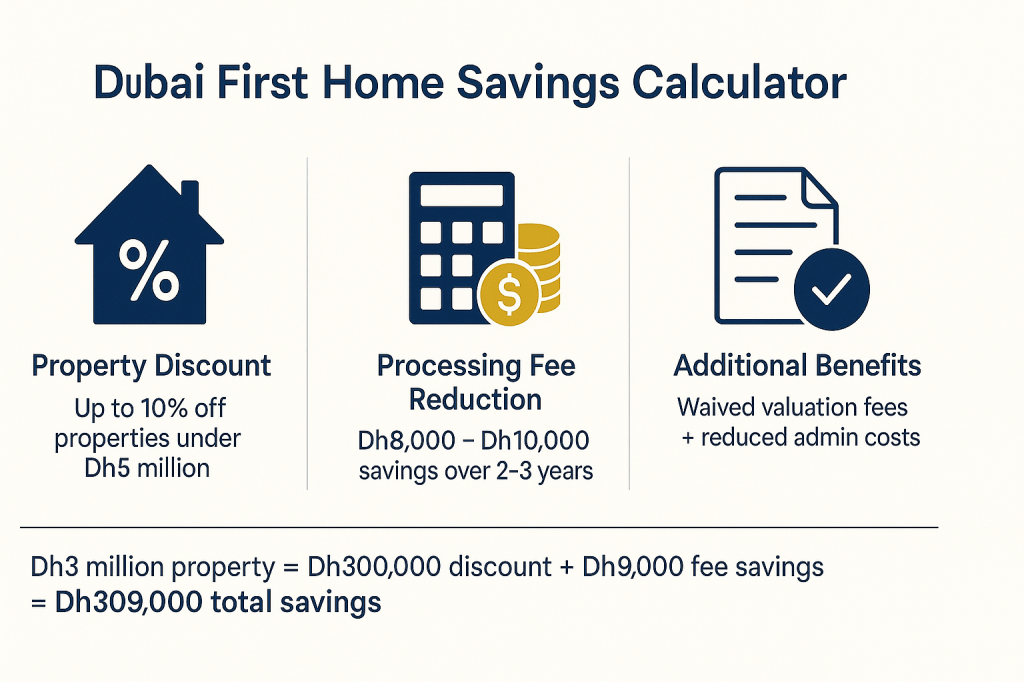 Dubai First Home Savings Calculator

%

Property Discount

Up to 10% off properties under Dh5 million

$

Processing Fee Reduction

Dh8,000 – Dh10,000 savings over 2-3 years

Additional Benefits

Waived valuation fees + reduced admin costs

Dh3 million property = Dh300,000 discount + Dh9,000 fee savings = Dh309,000 total savings